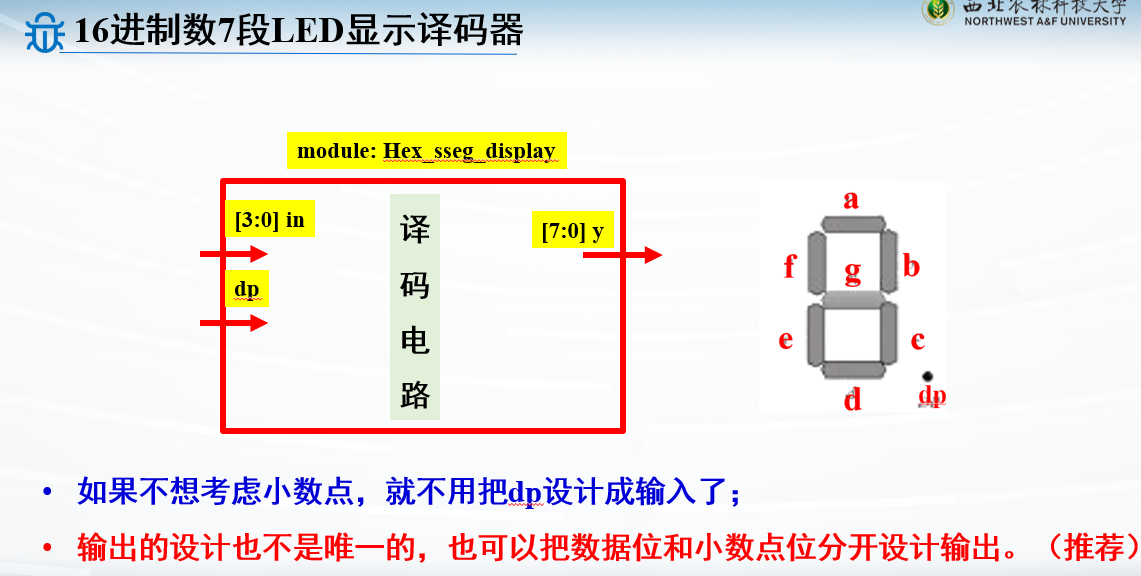 16进制数7段LED显示译码器

西北农林科技大学
NORTHWEST A&F UNIVERSITY

module: Hex_sseg_display

[3:0] in

dp

译码电路

[7:0] y

a
f
g
b
e
c
d
dp

• 如果不想考虑小数点，就不用把dp设计成输入了；

• 输出的设计也不是唯一的，也可以把数据位和小数点位分开设计输出。（推荐）